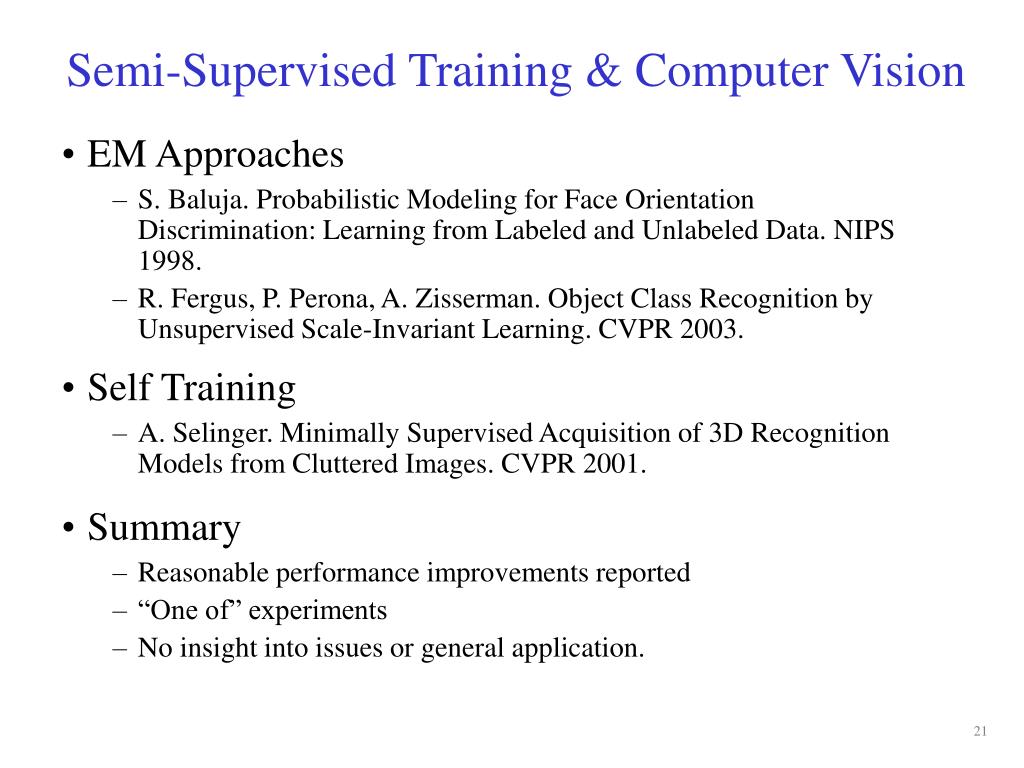 Semi-Supervised Training & Computer Vision

• EM Approaches
– S. Baluja. Probabilistic Modeling for Face Orientation Discrimination: Learning from Labeled and Unlabeled Data. NIPS 1998.
– R. Fergus, P. Perona, A. Zisserman. Object Class Recognition by Unsupervised Scale-Invariant Learning. CVPR 2003.

• Self Training
– A. Selinger. Minimally Supervised Acquisition of 3D Recognition Models from Cluttered Images. CVPR 2001.

• Summary
– Reasonable performance improvements reported
– “One of” experiments
– No insight into issues or general application.

21